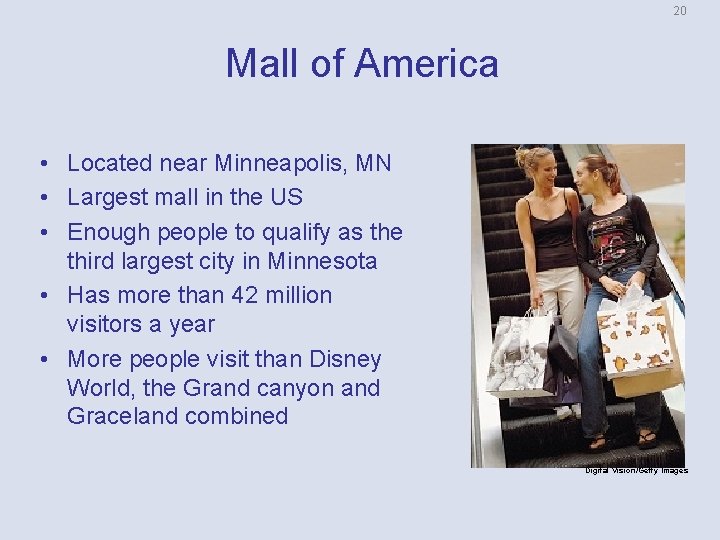 20

Mall of America

• Located near Minneapolis, MN
• Largest mall in the US
• Enough people to qualify as the third largest city in Minnesota
• Has more than 42 million visitors a year
• More people visit than Disney World, the Grand canyon and Graceland combined

Digital Vision/Getty Images